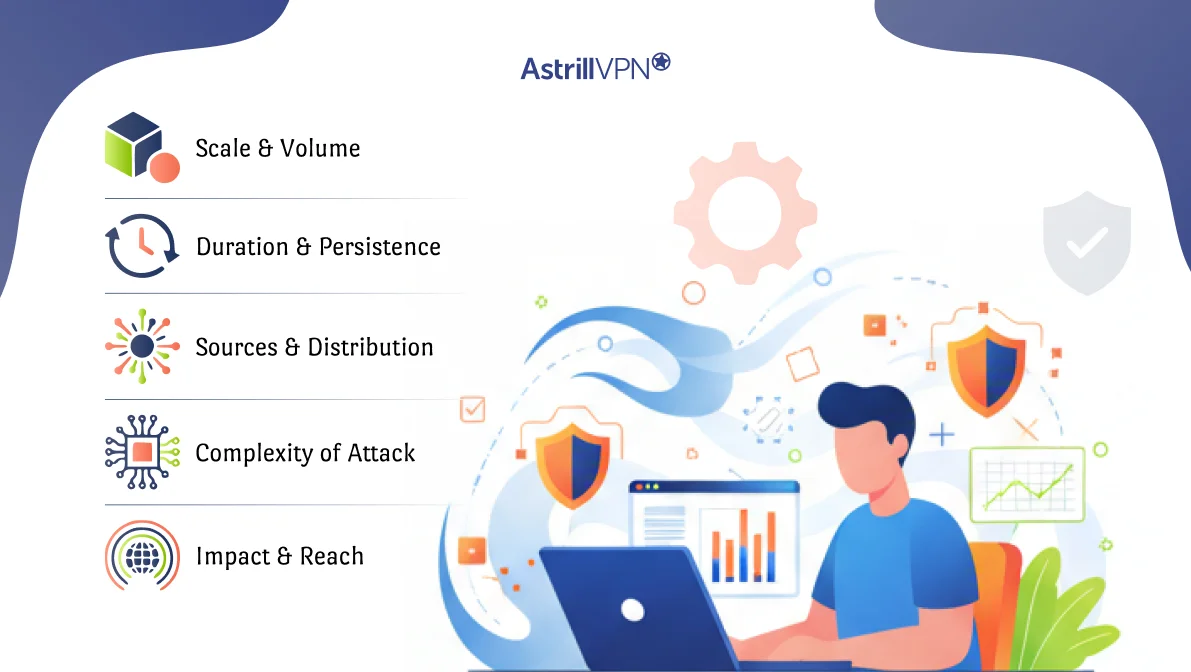 AstrillVPN

Scale & Volume

Duration & Persistence

Sources & Distribution

Complexity of Attack

Impact & Reach